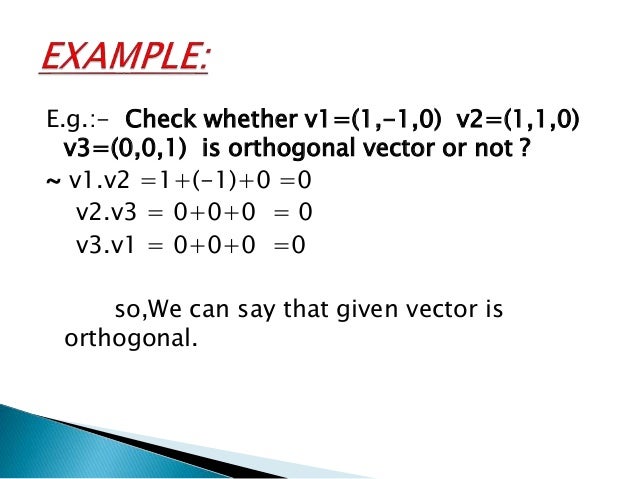 EXAMPLE:

E.g.:- Check whether v1=(1,-1,0) v2=(1,1,0) v3=(0,0,1) is orthogonal vector or not ?

~ v1.v2 =1+(-1)+0 =0
v2.v3 = 0+0+0 = 0
v3.v1 = 0+0+0 =0

so,We can say that given vector is orthogonal.